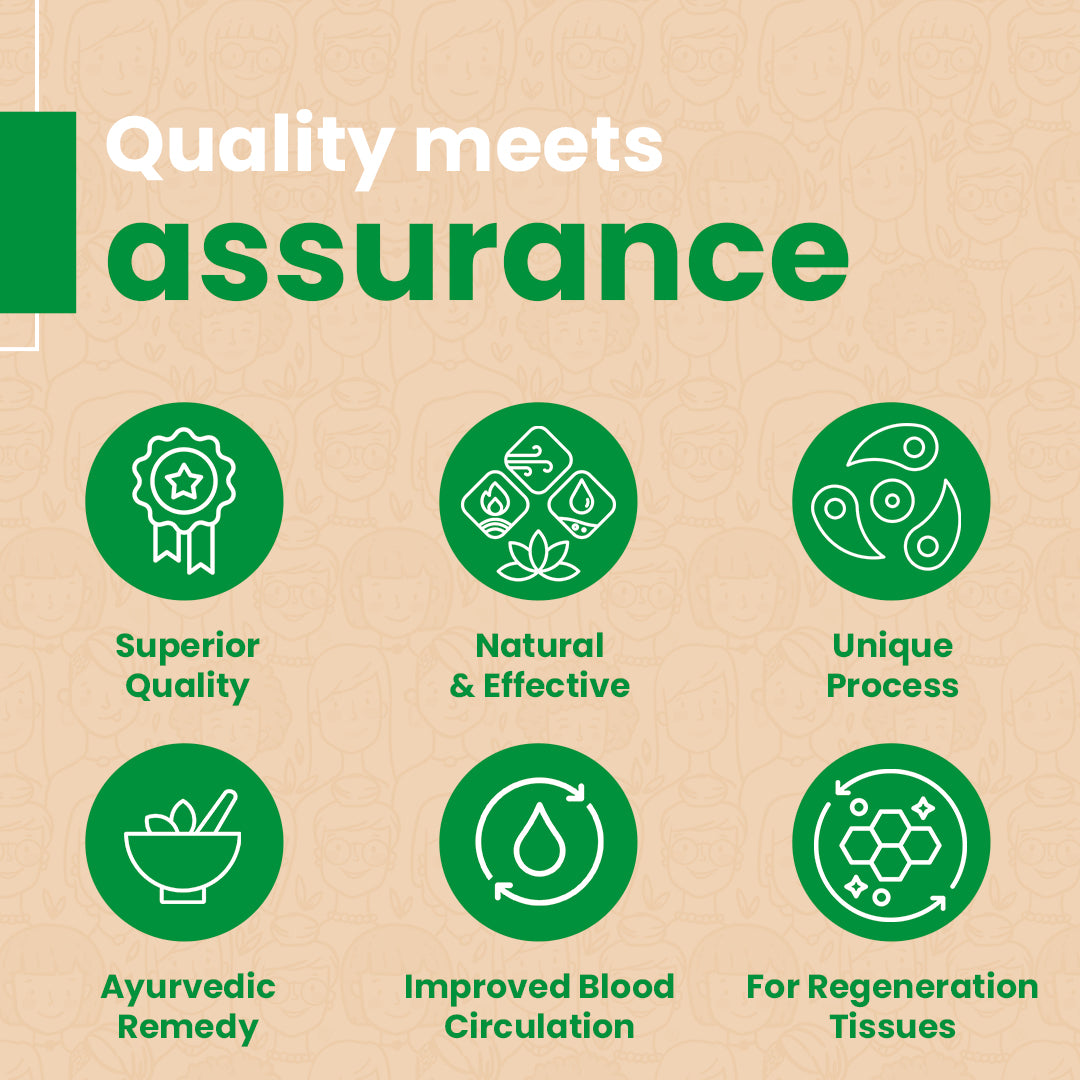 Quality meets
assurance

Superior Quality

Natural & Effective

Unique Process

Ayurvedic Remedy

Improved Blood Circulation

For Regeneration Tissues